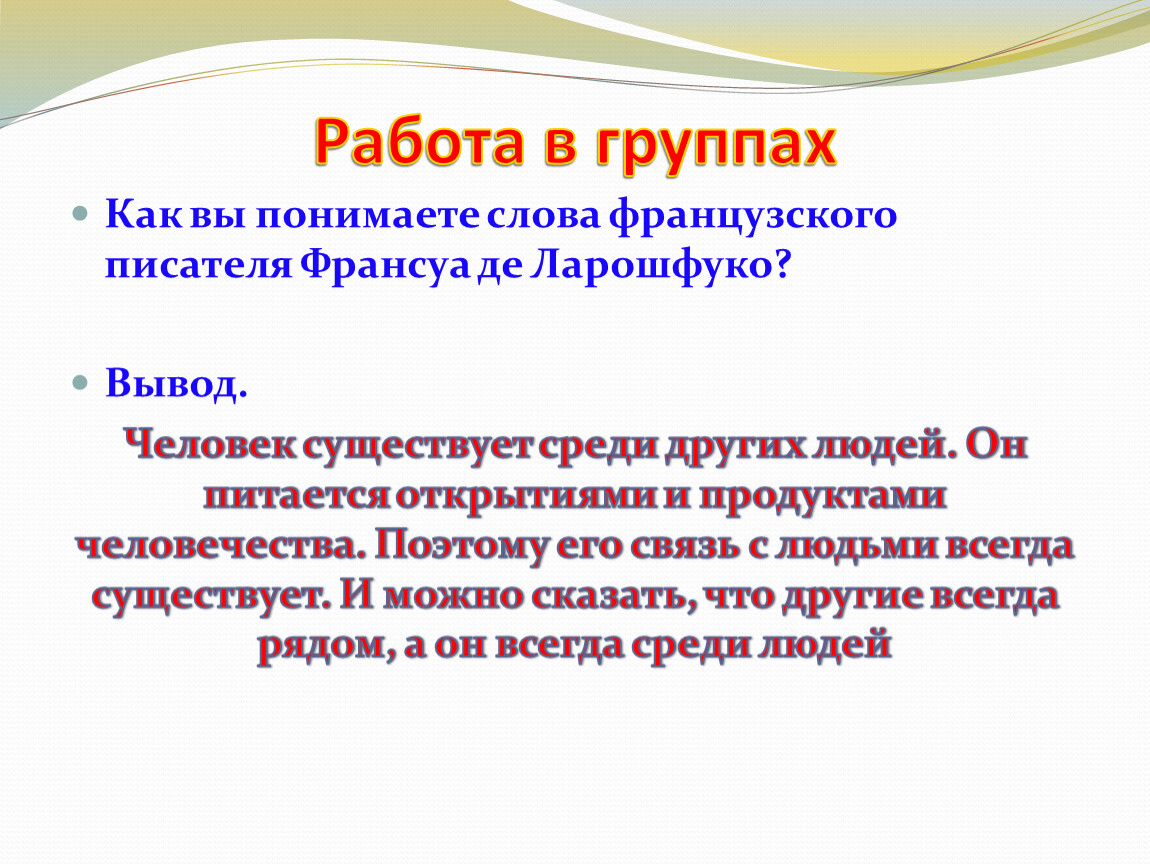 Работа в группах

Как вы понимаете слова французского писателя Франсуа де Ларошфуко?

Вывод.

Человек существует среди других людей. Он питается открытиями и продуктами человечества. Поэтому его связь с людьми всегда существует. И можно сказать, что другие всегда рядом, а он всегда среди людей